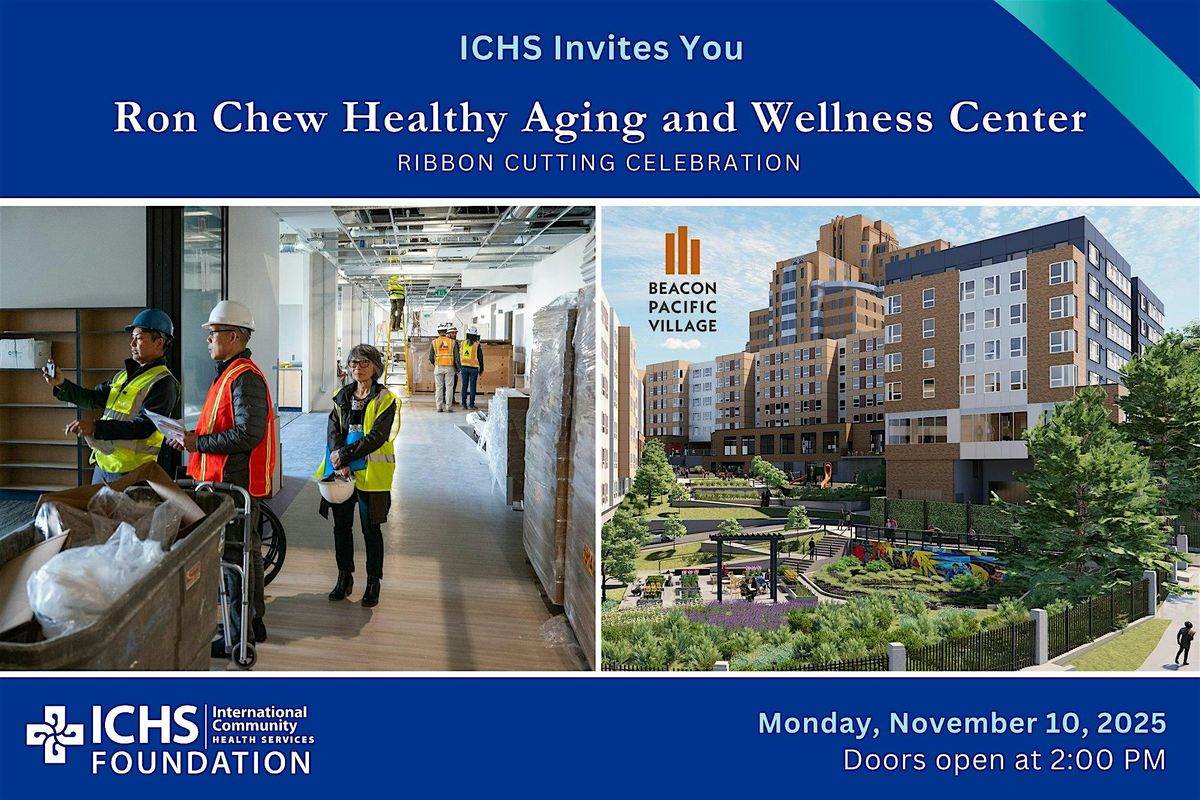 ICHS Invites You

Ron Chew Healthy Aging and Wellness Center

RIBBON CUTTING CELEBRATION

BEACON PACIFIC VILLAGE

ICHS International Community HEALTH SERVICES FOUNDATION

Monday, November 10, 2025
Doors open at 2:00 PM